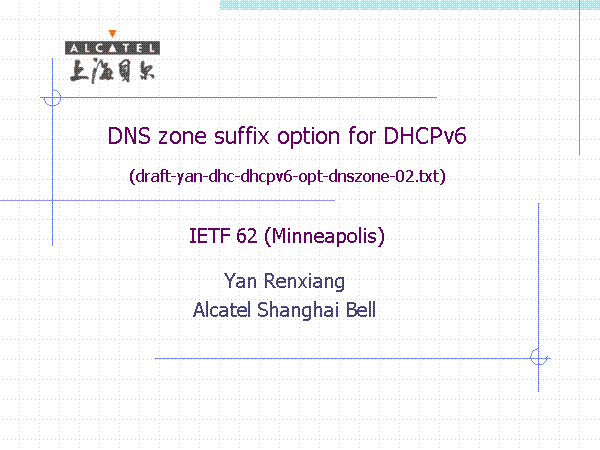 ALCATEL
上海贝尔

DNS zone suffix option for DHCPv6

(draft-yan-dhc-dhcpv6-opt-dnszone-02.txt)

IETF 62 (Minneapolis)

Yan Renxiang
Alcatel Shanghai Bell